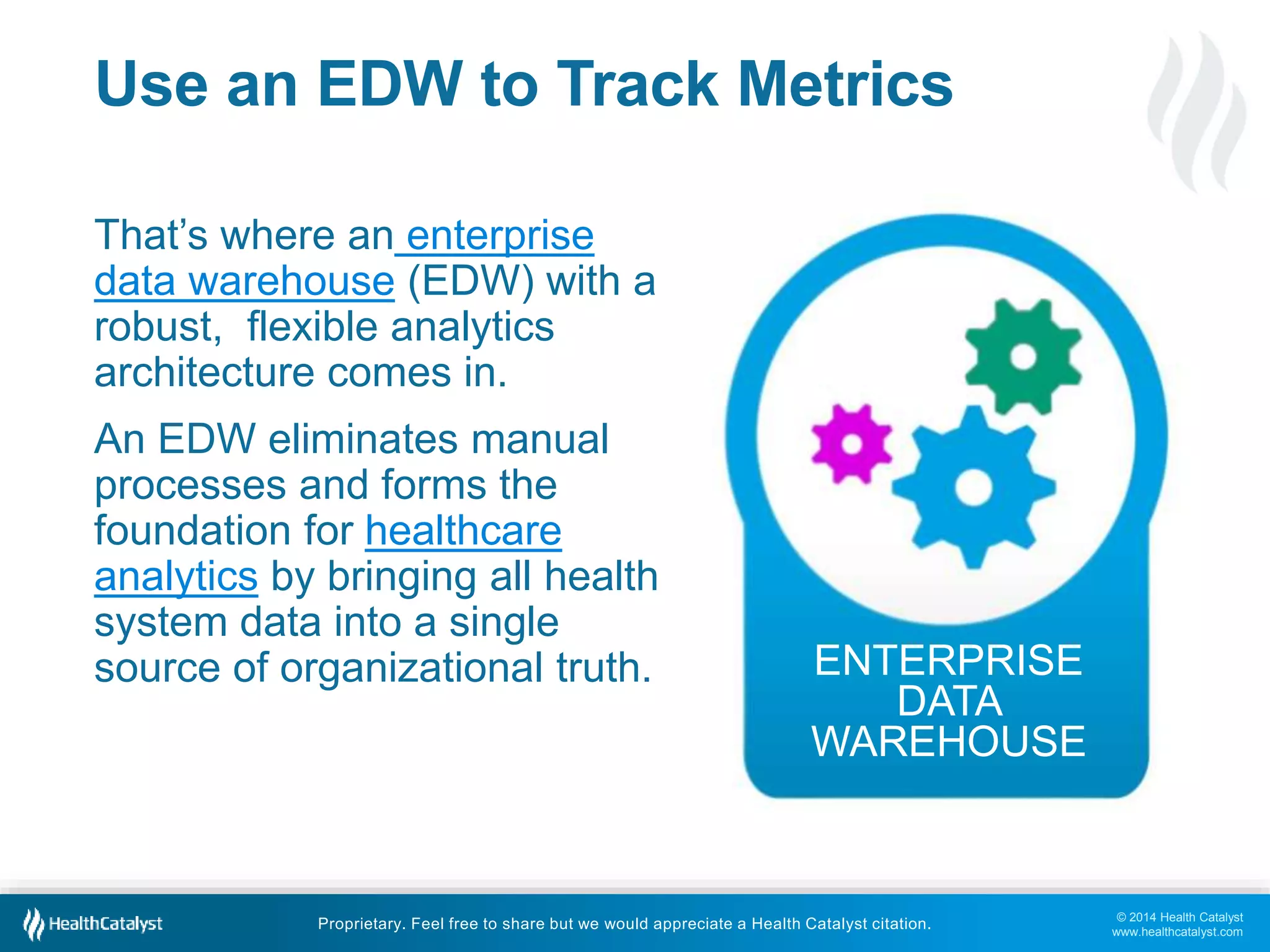 Use an EDW to Track Metrics

That's where an enterprise data warehouse (EDW) with a robust, flexible analytics architecture comes in.

An EDW eliminates manual processes and forms the foundation for healthcare analytics by bringing all health system data into a single source of organizational truth.

ENTERPRISE DATA WAREHOUSE

HealthCatalyst

Proprietary. Feel free to share but we would appreciate a Health Catalyst citation.

© 2014 Health Catalyst
www.healthcatalyst.com